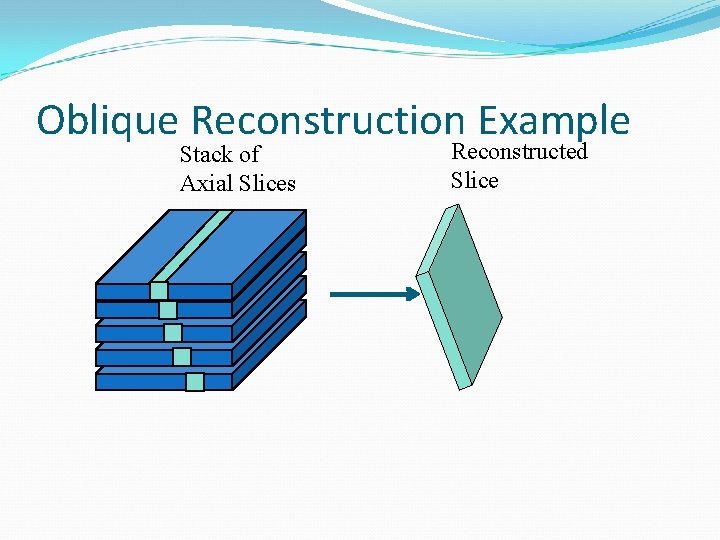 Oblique Reconstruction Example

Stack of Axial Slices

Reconstructed Slice